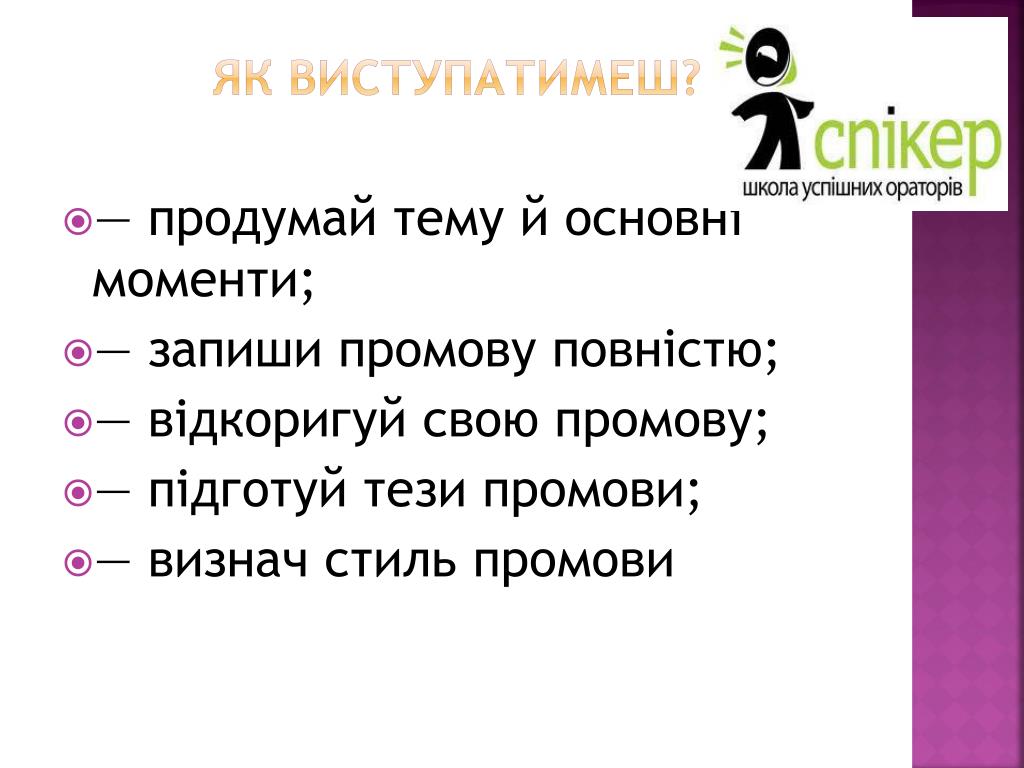 ЯК ВИСТУПАТИМЕШ?

спікер
школа успішних ораторів

— продумай тему й основні моменти;
— запиши промову повністю;
— відкоригуй свою промову;
— підготуй тези промови;
— визнач стиль промови